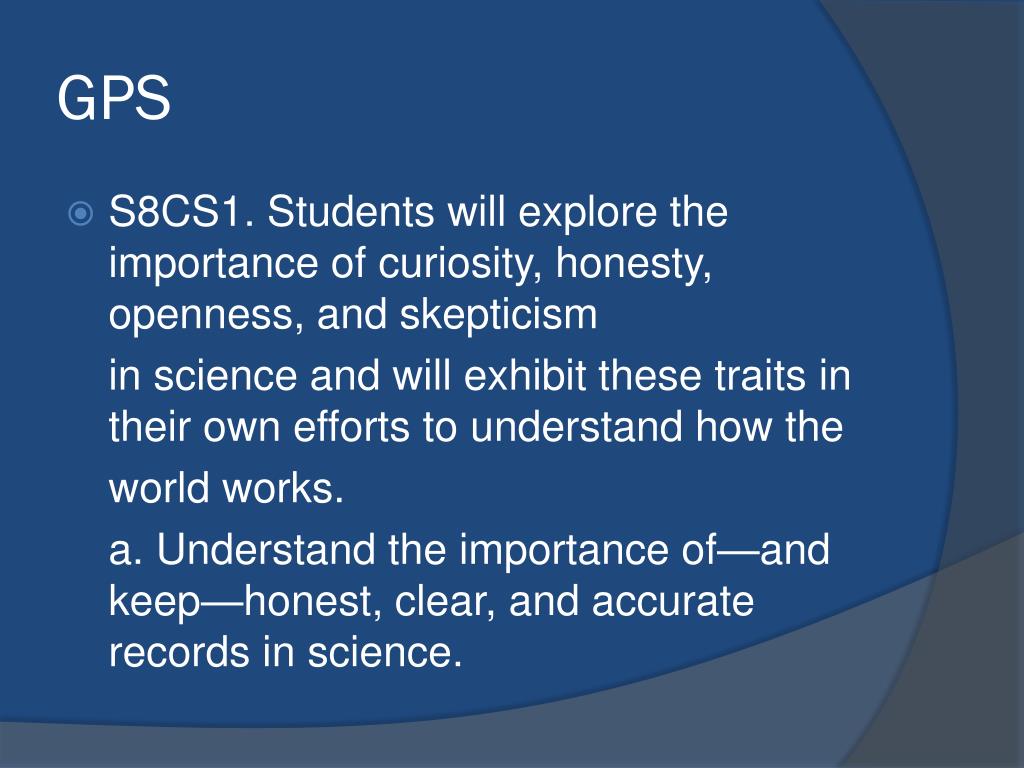 GPS

S8CS1. Students will explore the importance of curiosity, honesty, openness, and skepticism

in science and will exhibit these traits in their own efforts to understand how the

world works.

a. Understand the importance of—and keep—honest, clear, and accurate records in science.